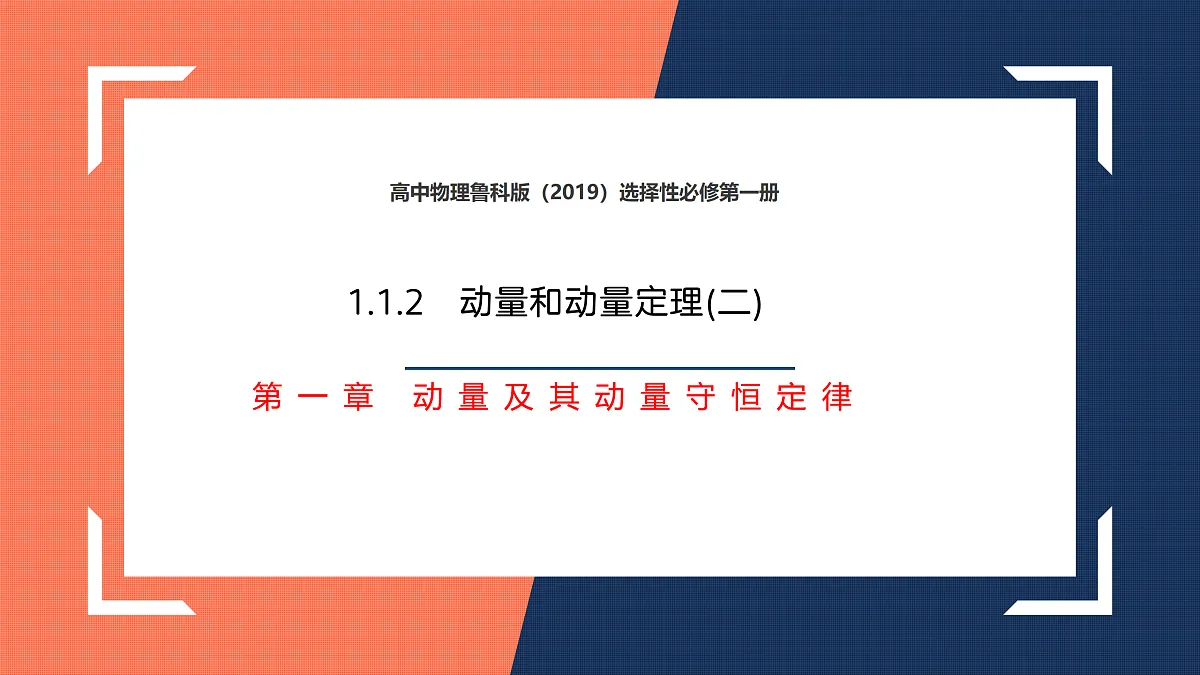 高中物理鲁科版（2019）选择性必修第一册

1.1.2 动量和动量定理(二)

第一章 动量及其动量守恒定律